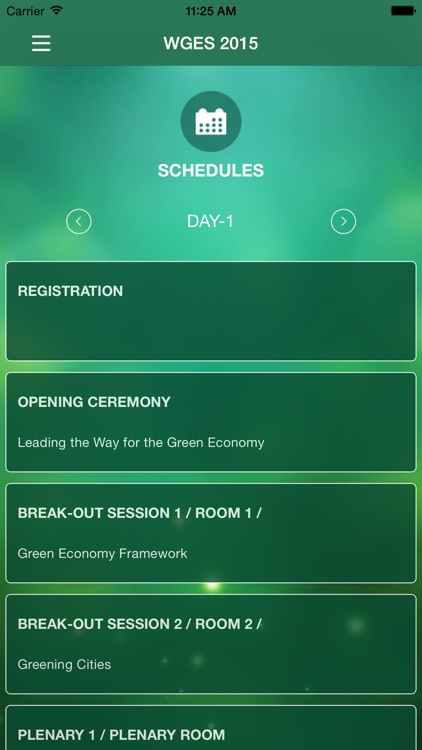 Carrier 11:25 AM

WGES 2015

SCHEDULES

DAY-1

REGISTRATION

OPENING CEREMONY

Leading the Way for the Green Economy

BREAK-OUT SESSION 1 / ROOM 1 /

Green Economy Framework

BREAK-OUT SESSION 2 / ROOM 2 /

Greening Cities

PLENARY 1 / PLENARY ROOM